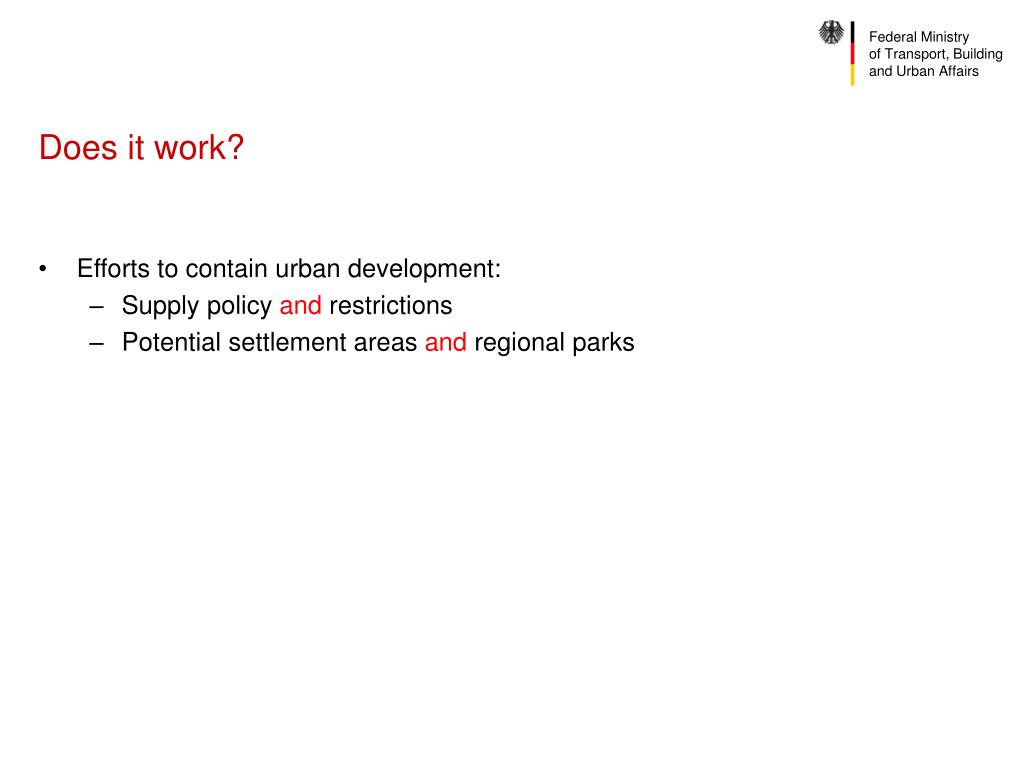 Federal Ministry
of Transport, Building
and Urban Affairs

Does it work?

• Efforts to contain urban development:
– Supply policy and restrictions
– Potential settlement areas and regional parks